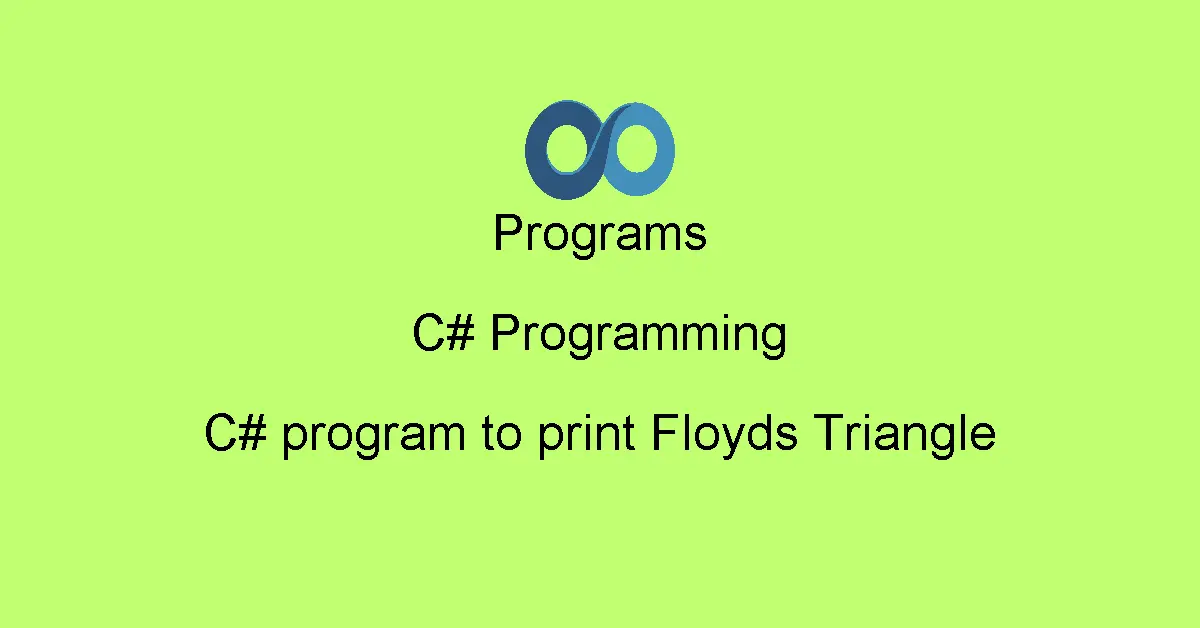 Programs

C# Programming

C# program to print Floyds Triangle